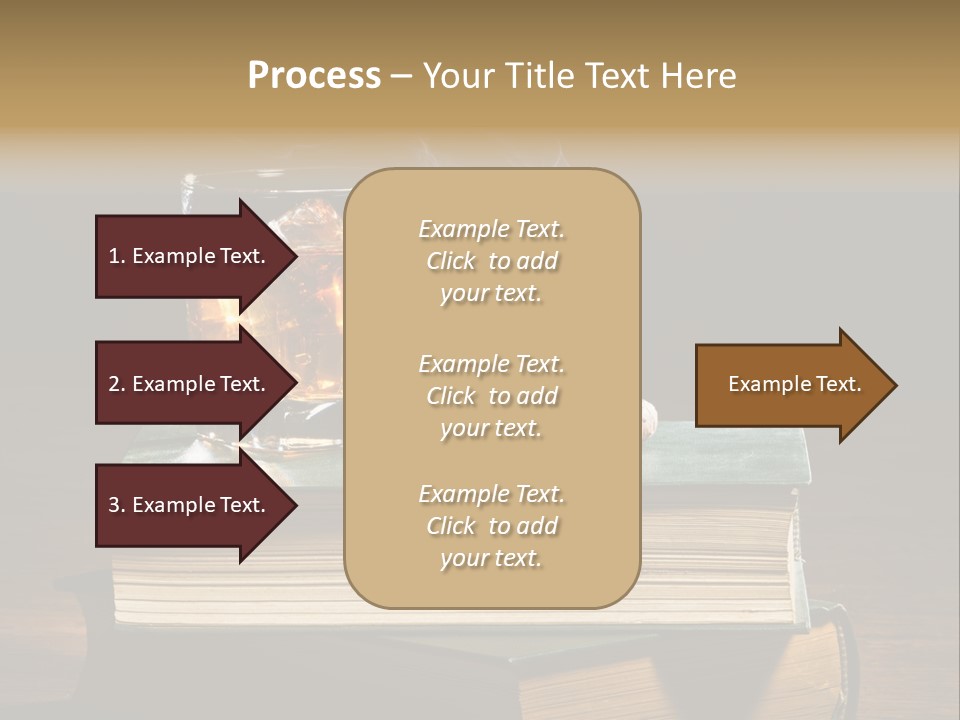 Process – Your Title Text Here

1. Example Text.

2. Example Text.

3. Example Text.

Example Text. Click to add your text.

Example Text. Click to add your text.

Example Text. Click to add your text.

Example Text.